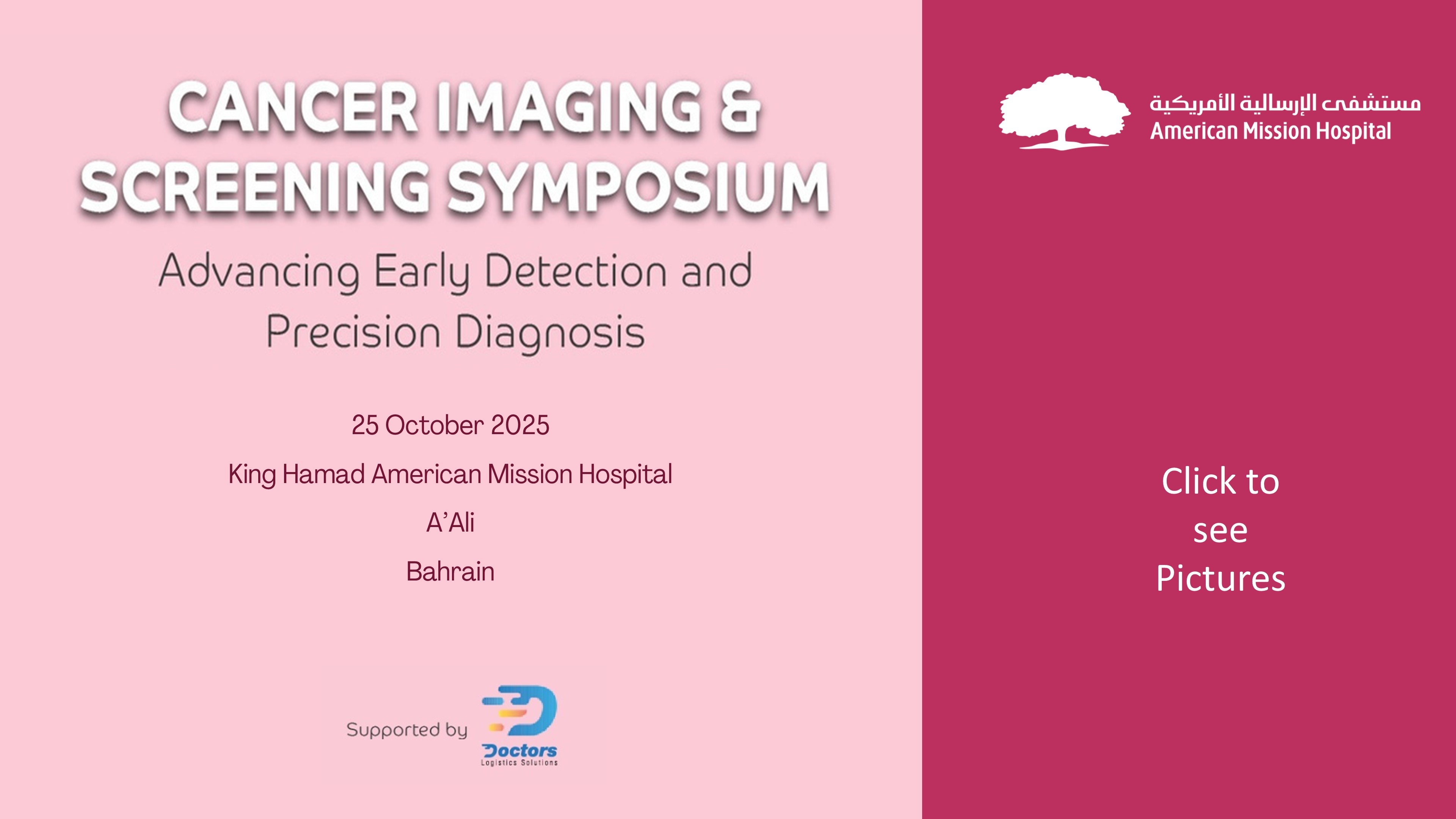 CANCER IMAGING & SCREENING SYMPOSIUM

Advancing Early Detection and Precision Diagnosis

25 October 2025

King Hamad American Mission Hospital

A'Ali

Bahrain

Supported by Doctors Logistics Solutions

مستشفى الإرسالية الأمريكية
American Mission Hospital

Click to see Pictures